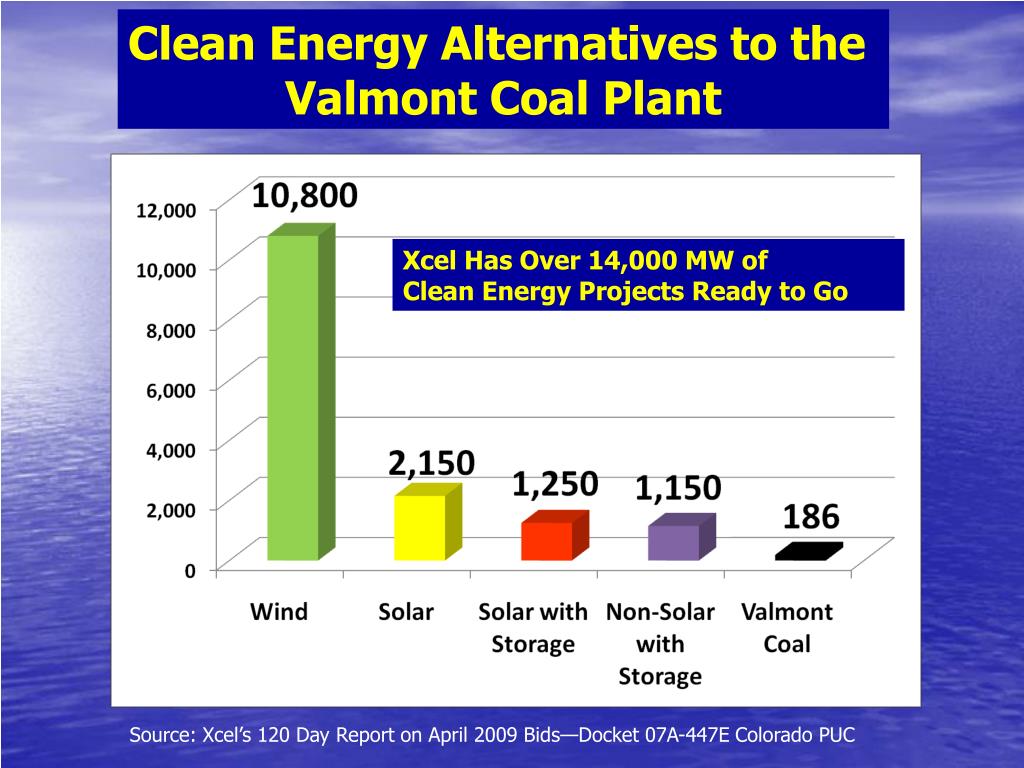 Clean Energy Alternatives to the Valmont Coal Plant

Xcel Has Over 14,000 MW of Clean Energy Projects Ready to Go

12,000
10,000
8,000
6,000
4,000
2,000
0

10,800
2,150
1,250
1,150
186

Wind
Solar
Solar with Storage
Non-Solar with Storage
Valmont Coal

Source: Xcel's 120 Day Report on April 2009 Bids—Docket 07A-447E Colorado PUC